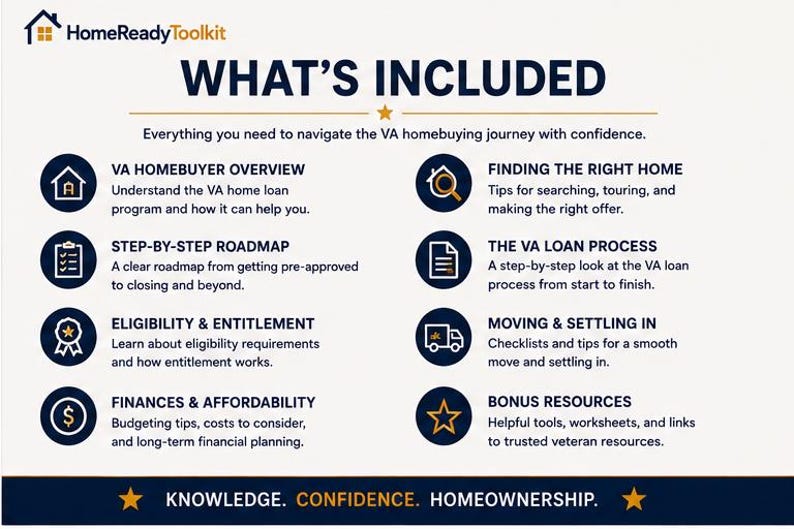 HomeReadyToolkit

WHAT'S INCLUDED

Everything you need to navigate the VA homebuying journey with confidence.

VA HOMEBUYER OVERVIEW
Understand the VA home loan program and how it can help you.

STEP-BY-STEP ROADMAP
A clear roadmap from getting pre-approved to closing and beyond.

ELIGIBILITY & ENTITLEMENT
Learn about eligibility requirements and how entitlement works.

FINANCES & AFFORDABILITY
Budgeting tips, costs to consider, and long-term financial planning.

FINDING THE RIGHT HOME
Tips for searching, touring, and making the right offer.

THE VA LOAN PROCESS
A step-by-step look at the VA loan process from start to finish.

MOVING & SETTLING IN
Checklists and tips for a smooth move and settling in.

BONUS RESOURCES
Helpful tools, worksheets, and links to trusted veteran resources.

KNOWLEDGE. CONFIDENCE. HOMEOWNERSHIP.